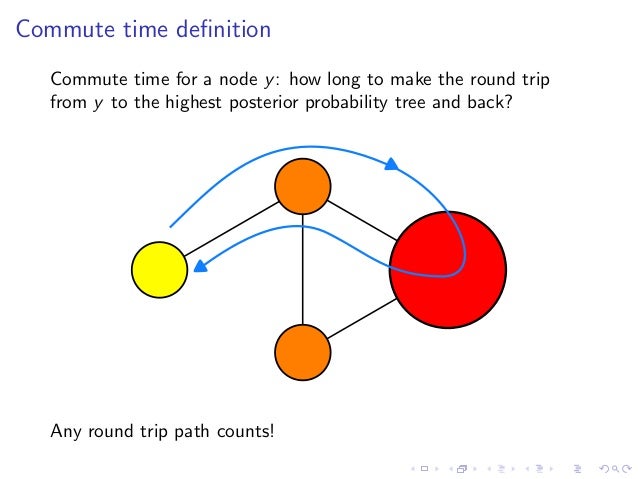 Commute time definition

Commute time for a node $y$: how long to make the round trip from $y$ to the highest posterior probability tree and back?

Any round trip path counts!